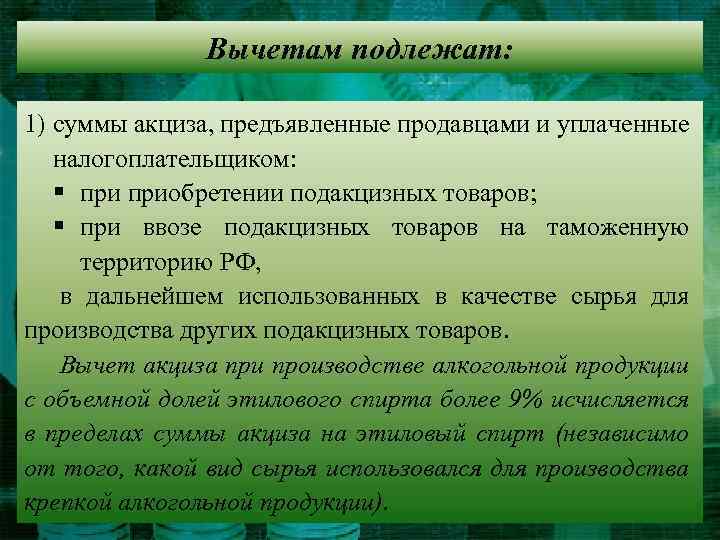 Вычетам подлежат:

1) суммы акциза, предъявленные продавцами и уплаченные налогоплательщиком:

▪ при приобретении подакцизных товаров;
▪ при ввозе подакцизных товаров на таможенную территорию РФ,

в дальнейшем использованных в качестве сырья для производства других подакцизных товаров.

Вычет акциза при производстве алкогольной продукции с объемной долей этилового спирта более 9% исчисляется в пределах суммы акциза на этиловый спирт (независимо от того, какой вид сырья использовался для производства крепкой алкогольной продукции).